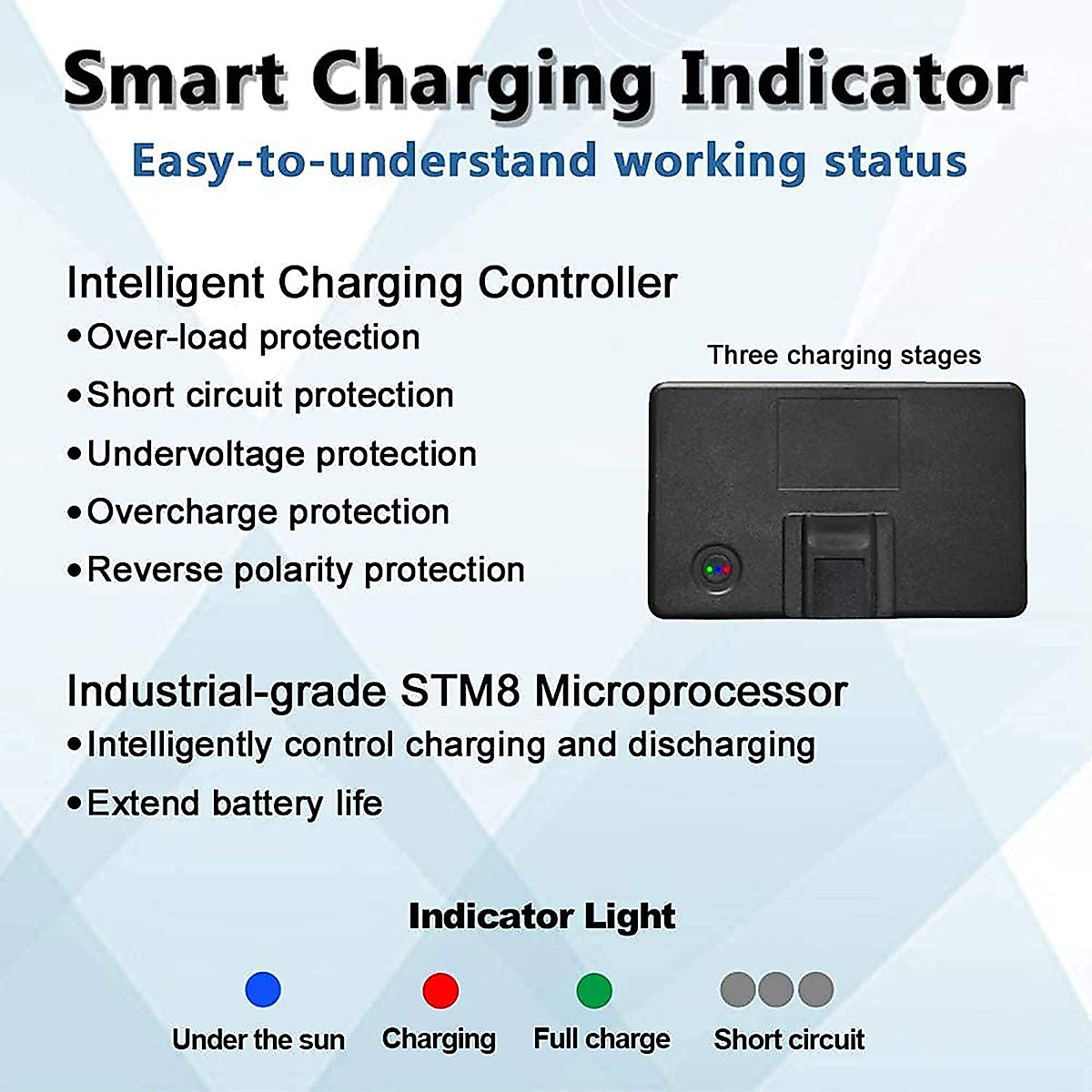 Smart Charging Indicator
Easy-to-understand working status

Intelligent Charging Controller
•Over-load protection
•Short circuit protection
•Undervoltage protection
•Overcharge protection
•Reverse polarity protection

Three charging stages

Industrial-grade STM8 Microprocessor
•Intelligently control charging and discharging
•Extend battery life

Indicator Light

Under the sun
Charging
Full charge
Short circuit